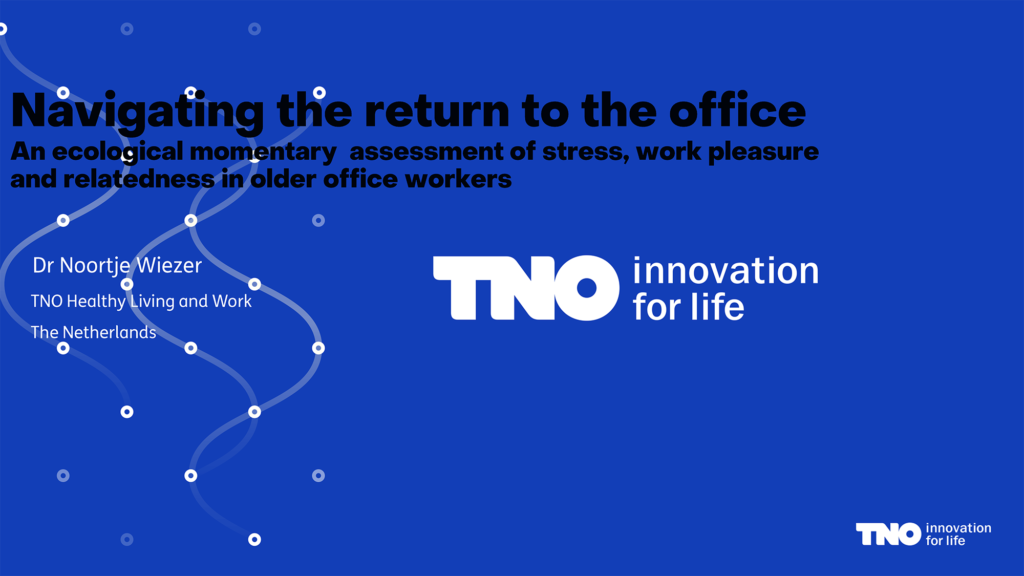 Navigating the return to the office

An ecological momentary assessment of stress, work pleasure and relatedness in older office workers

Dr Noortje Wiezer

TNO Healthy Living and Work

The Netherlands

TNO innovation for life

TNO innovation for life